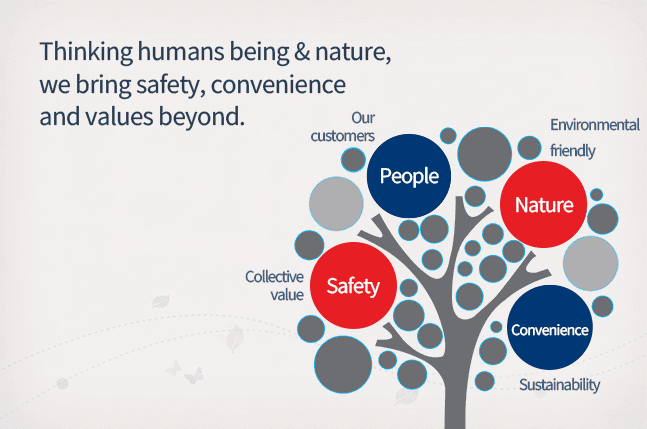 Thinking humans being & nature, we bring safety, convenience and values beyond.

Our customers

People

Environmental friendly

Nature

Collective value

Safety

Convenience

Sustainability